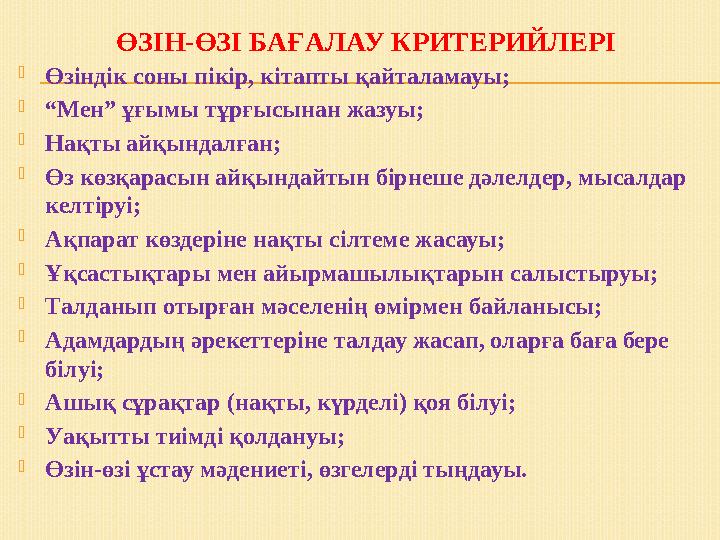 ӨЗІН-ӨЗІ БАҒАЛАУ КРИТЕРИЙЛЕРІ

Өзіндік соны пікір, кітапты қайталамауы;

“Мен” ұғымы тұрғысынан жазуы;

Нақты айқындалған;

Өз көзқарасын айқындайтын бірнеше дәлелдер, мысалдар келтіруі;

Ақпарат көздеріне нақты сілтеме жасауы;

Ұқсастықтары мен айырмашылықтарын салыстыруы;

Талданып отырған мәселенің өмірмен байланысы;

Адамдардың әрекеттеріне талдау жасап, оларға баға бере білуі;

Ашық сұрақтар (нақты, күрделі) қоя білуі;

Уақытты тиімді қолдануы;

Өзін-өзі ұстау мәдениеті, өзгелерді тыңдауы.